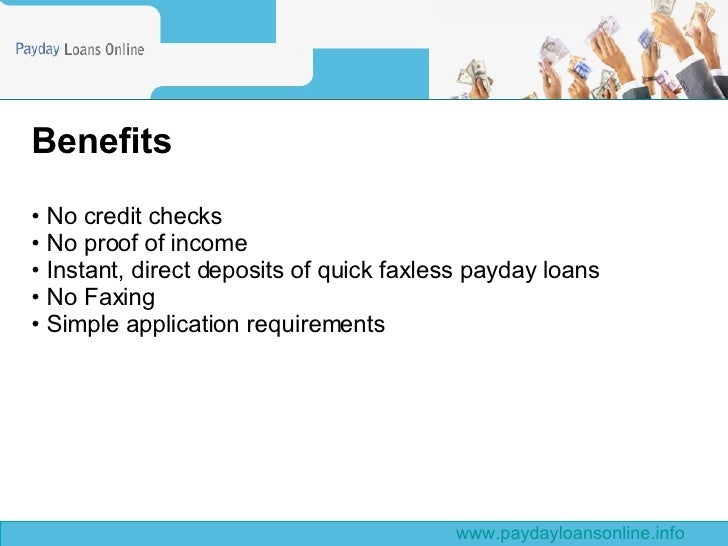 Payday Loans Online

Benefits

• No credit checks
• No proof of income
• Instant, direct deposits of quick faxless payday loans
• No Faxing
• Simple application requirements

www.paydayloansonline.info